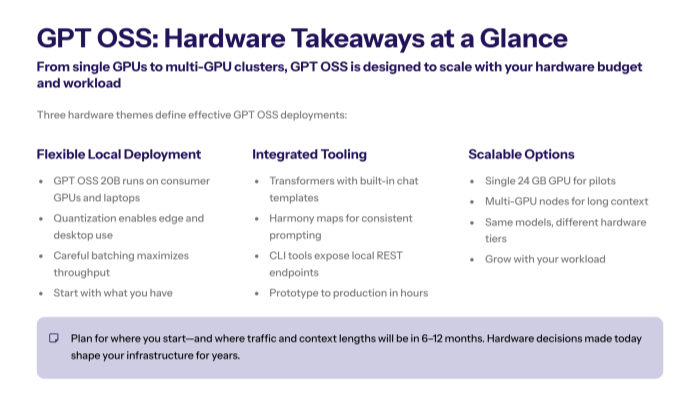 GPT OSS: Hardware Takeaways at a Glance

From single GPUs to multi-GPU clusters, GPT OSS is designed to scale with your hardware budget and workload

Three hardware themes define effective GPT OSS deployments:

Flexible Local Deployment

- GPT OSS 20B runs on consumer GPUs and laptops
- Quantization enables edge and desktop use
- Careful batching maximizes throughput
- Start with what you have

Integrated Tooling

- Transformers with built-in chat templates
- Harmony maps for consistent prompting
- CLI tools expose local REST endpoints
- Prototype to production in hours

Scalable Options

- Single 24 GB GPU for pilots
- Multi-GPU nodes for long context
- Same models, different hardware tiers
- Grow with your workload

Plan for where you start—and where traffic and context lengths will be in 6–12 months. Hardware decisions made today shape your infrastructure for years.